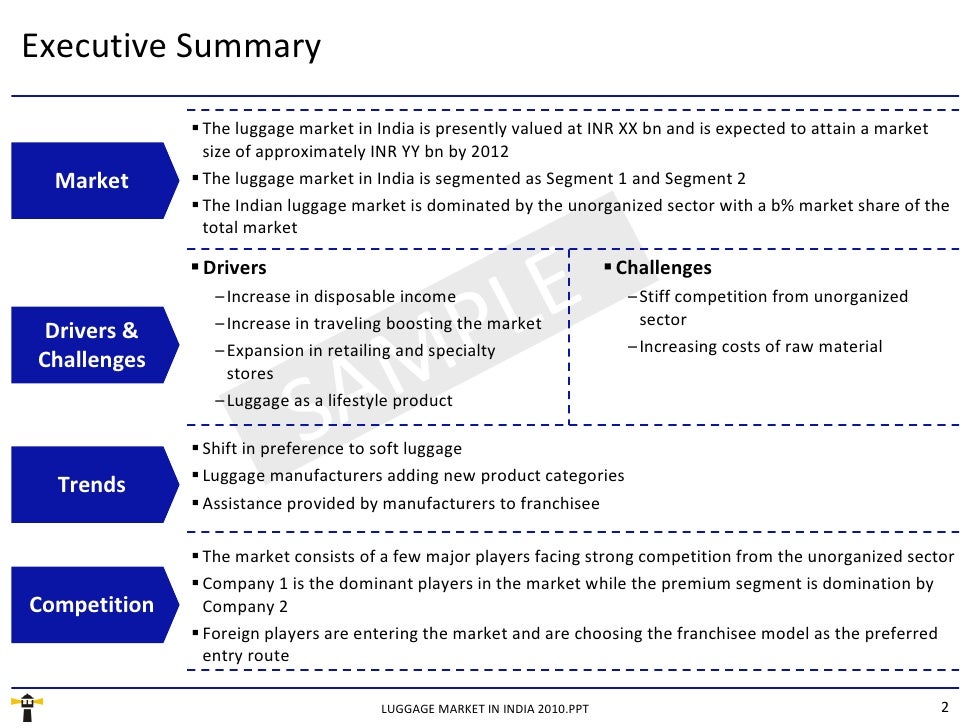 Executive Summary

Market

▪ The luggage market in India is presently valued at INR XX bn and is expected to attain a market size of approximately INR YY bn by 2012
▪ The luggage market in India is segmented as Segment 1 and Segment 2
▪ The Indian luggage market is dominated by the unorganized sector with a b% market share of the total market

Drivers & Challenges

▪ Drivers
– Increase in disposable income
– Increase in traveling boosting the market
– Expansion in retailing and specialty stores
– Luggage as a lifestyle product

▪ Challenges
– Stiff competition from unorganized sector
– Increasing costs of raw material

SAMPLE

Trends

▪ Shift in preference to soft luggage
▪ Luggage manufacturers adding new product categories
▪ Assistance provided by manufacturers to franchisee

Competition

▪ The market consists of a few major players facing strong competition from the unorganized sector
▪ Company 1 is the dominant players in the market while the premium segment is domination by Company 2
▪ Foreign players are entering the market and are choosing the franchisee model as the preferred entry route

LUGGAGE MARKET IN INDIA 2010.PPT

2